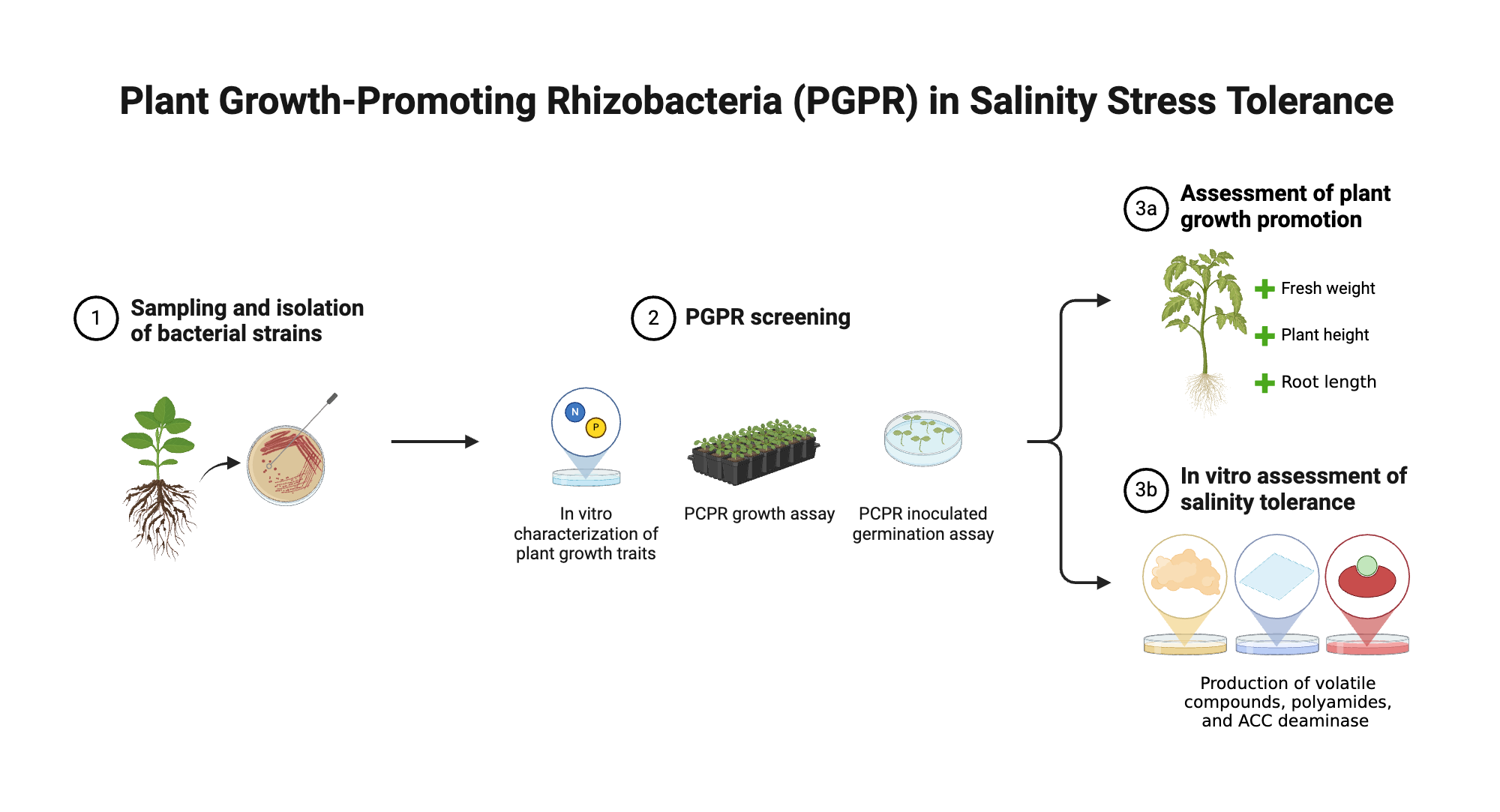 Plant Growth-Promoting Rhizobacteria (PGPR) in Salinity Stress Tolerance

1 Sampling and isolation of bacterial strains

2 PGPR screening

N

P

In vitro characterization of plant growth traits

PCPR growth assay

PCPR inoculated germination assay

3a Assessment of plant growth promotion

Fresh weight

Plant height

Root length

3b In vitro assessment of salinity tolerance

Production of volatile compounds, polyamides, and ACC deaminase